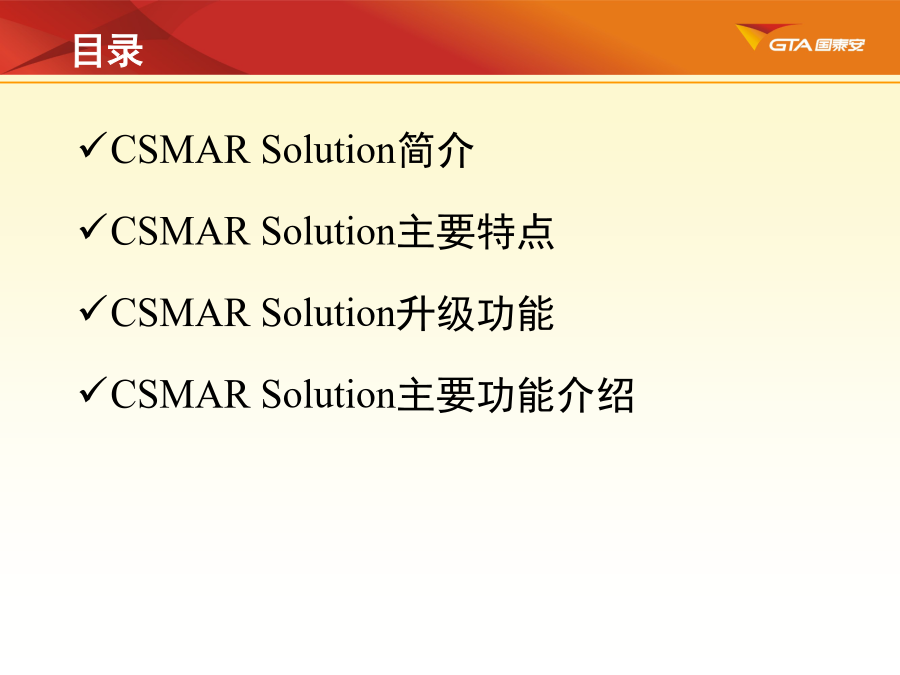 目录

GTA 国泰安

✓CSMAR Solution简介

✓CSMAR Solution主要特点

✓CSMAR Solution升级功能

✓CSMAR Solution主要功能介绍